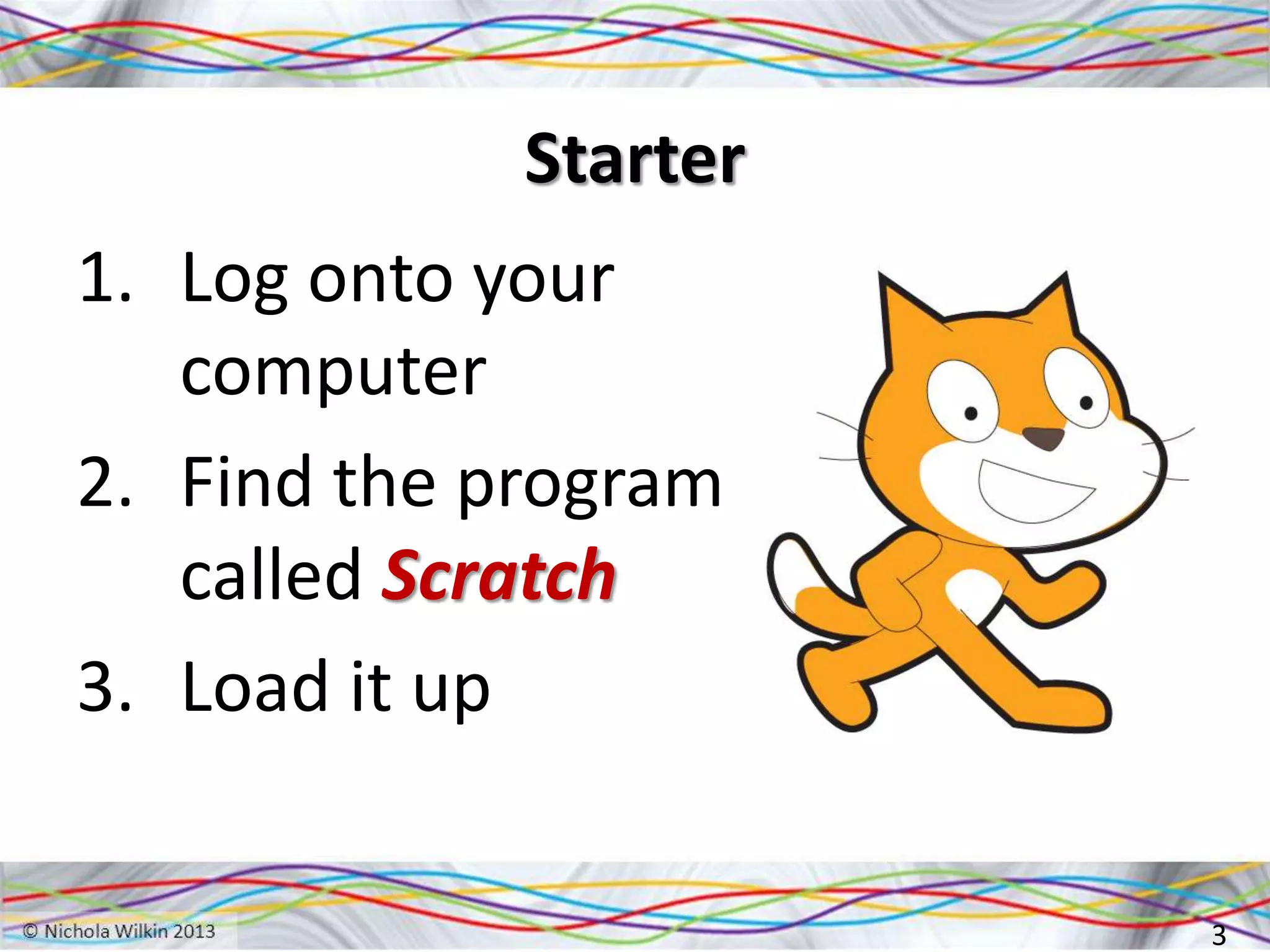 Starter

1. Log onto your computer
2. Find the program called Scratch
3. Load it up

© Nichola Wilkin 2013

3